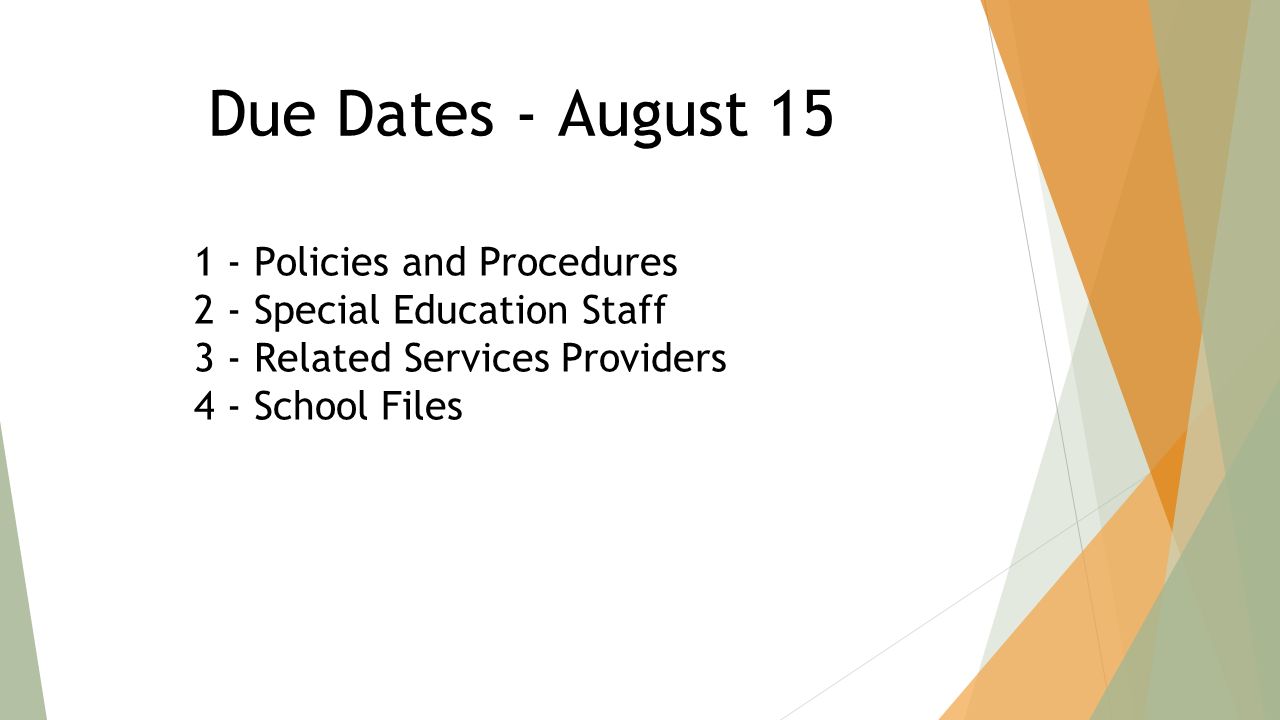 Due Dates - August 15

1 - Policies and Procedures
2 - Special Education Staff
3 - Related Services Providers
4 - School Files